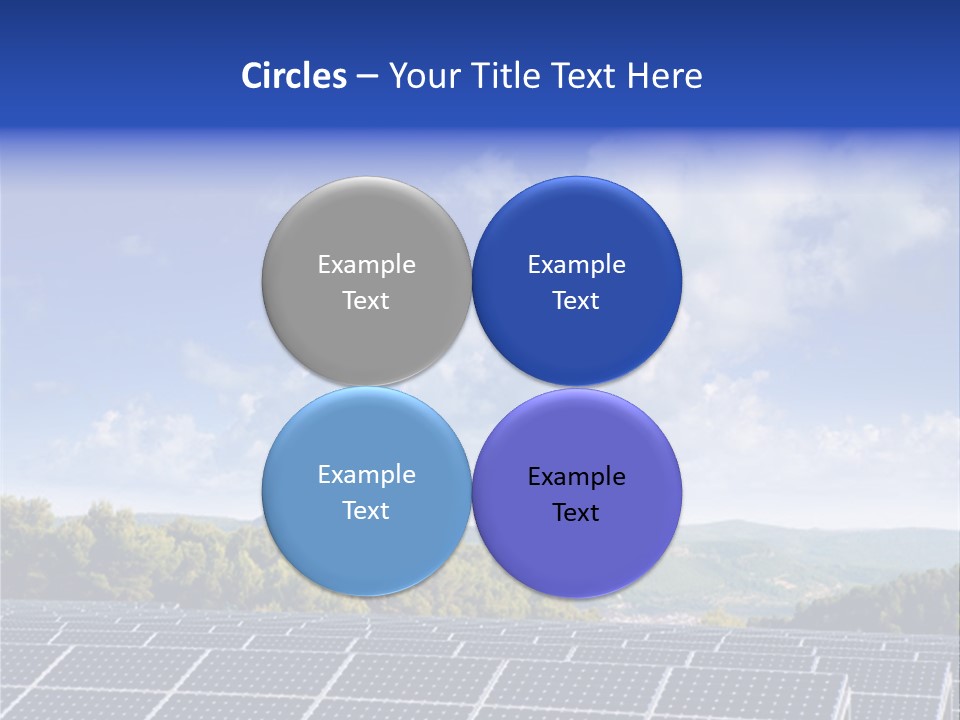 Circles – Your Title Text Here

Example Text

Example Text

Example Text

Example Text